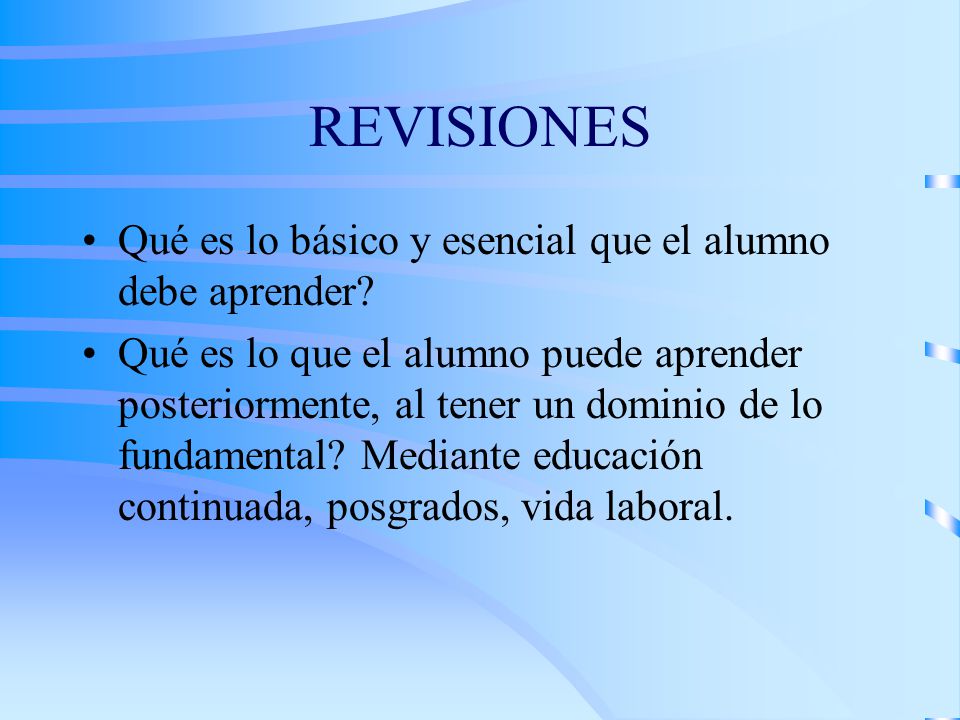 REVISIONES

• Qué es lo básico y esencial que el alumno debe aprender?

• Qué es lo que el alumno puede aprender posteriormente, al tener un dominio de lo fundamental? Mediante educación continuada, posgrados, vida laboral.